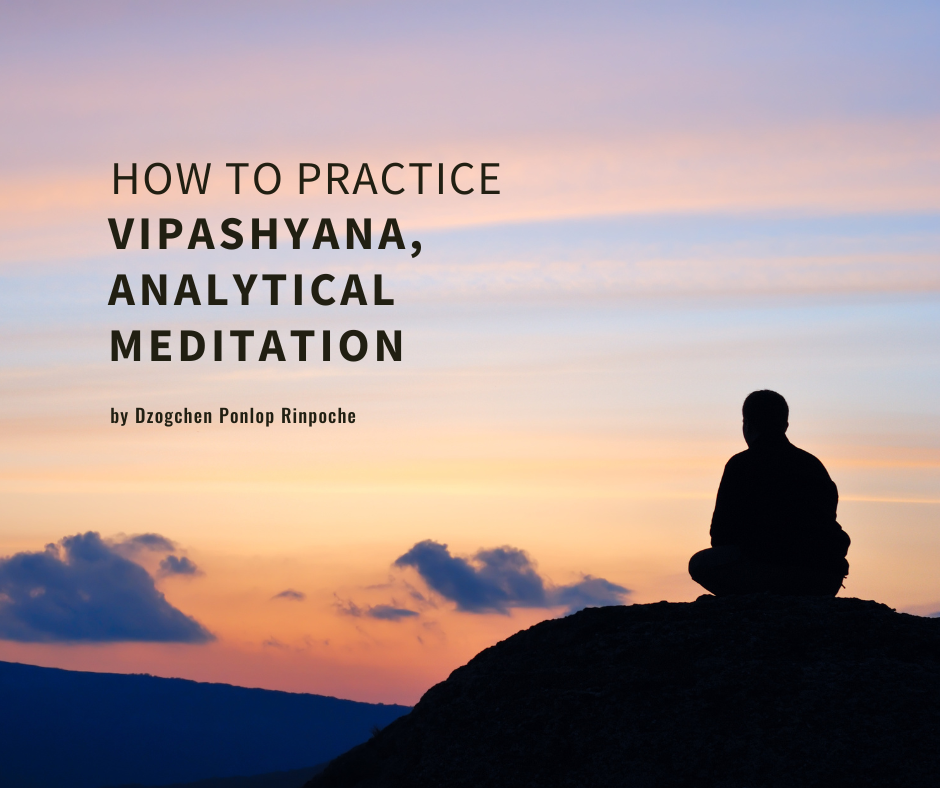 HOW TO PRACTICE
VIPASHYANA, ANALYTICAL MEDITATION

by Dzogchen Ponlop Rinpoche